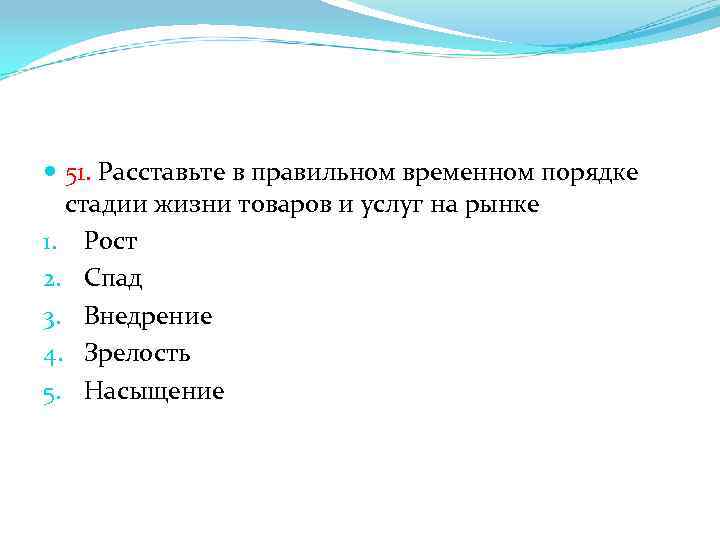 51. Расставьте в правильном временном порядке стадии жизни товаров и услуг на рынке

1. Рост
2. Спад
3. Внедрение
4. Зрелость
5. Насыщение